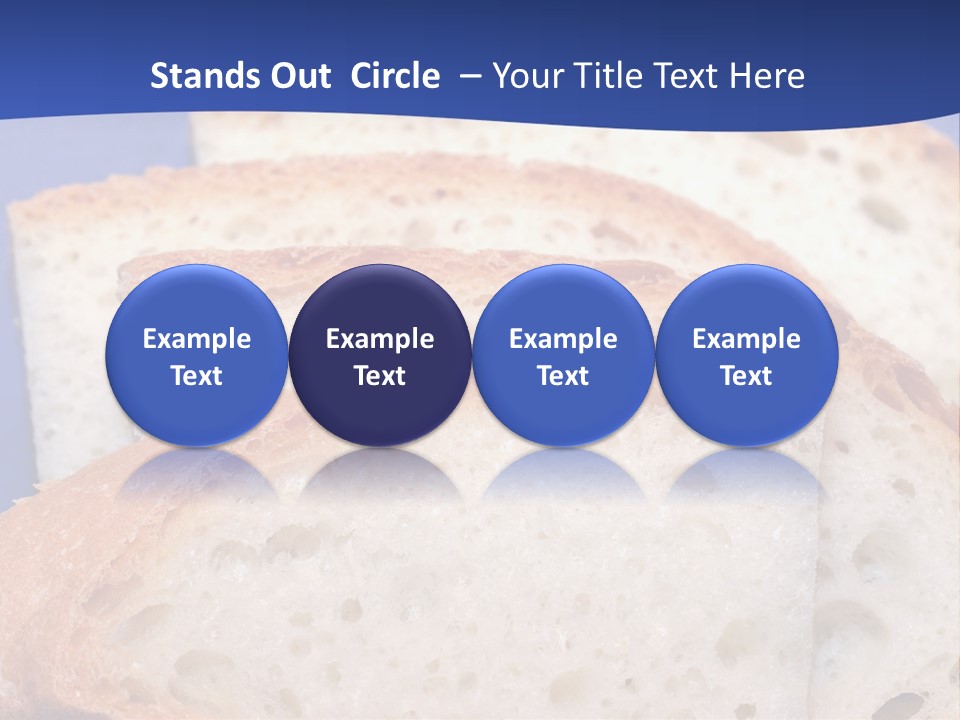 Stands Out Circle – Your Title Text Here

Example Text

Example Text

Example Text

Example Text